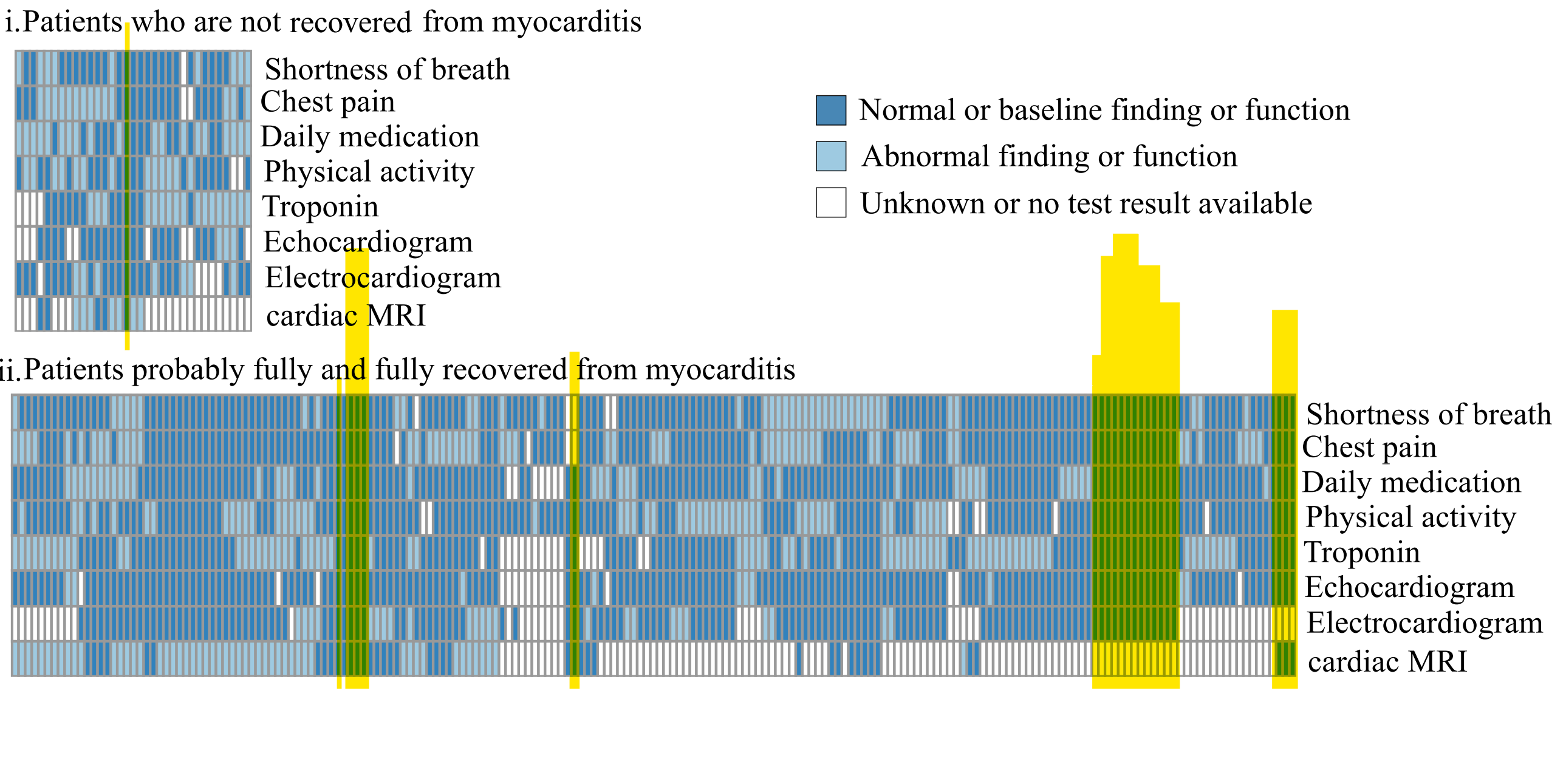 i.Patients who are not recovered from myocarditis

Shortness of breath
Chest pain
Daily medication
Physical activity
Troponin
Echocardiogram
Electrocardiogram
cardiac MRI

Normal or baseline finding or function
Abnormal finding or function
Unknown or no test result available

ii.Patients probably fully and fully recovered from myocarditis

Shortness of breath
Chest pain
Daily medication
Physical activity
Troponin
Echocardiogram
Electrocardiogram
cardiac MRI